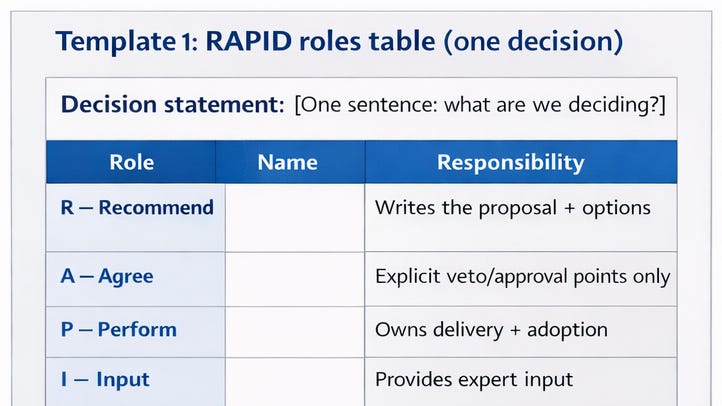 Template 1: RAPID roles table (one decision)

Decision statement: [One sentence: what are we deciding?]

| Role | Name | Responsibility |
|---|---|---|
| R – Recommend | | Writes the proposal + options |
| A – Agree | | Explicit veto/approval points only |
| P – Perform | | Owns delivery + adoption |
| I – Input | | Provides expert input |